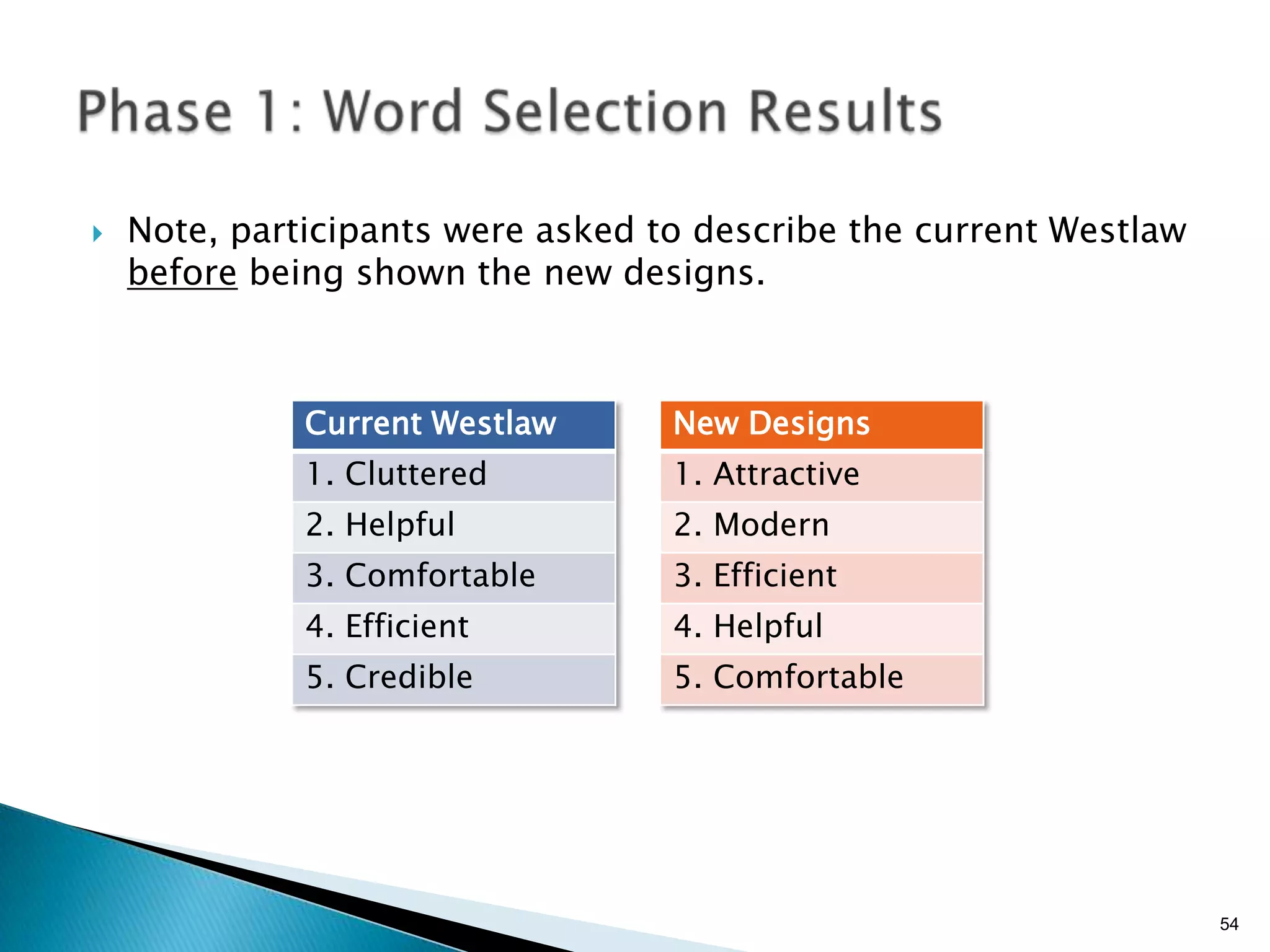 Phase 1: Word Selection Results

Note, participants were asked to describe the current Westlaw before being shown the new designs.

| Current Westlaw |
|---|
| 1. Cluttered |
| 2. Helpful |
| 3. Comfortable |
| 4. Efficient |
| 5. Credible |

| New Designs |
|---|
| 1. Attractive |
| 2. Modern |
| 3. Efficient |
| 4. Helpful |
| 5. Comfortable |

54